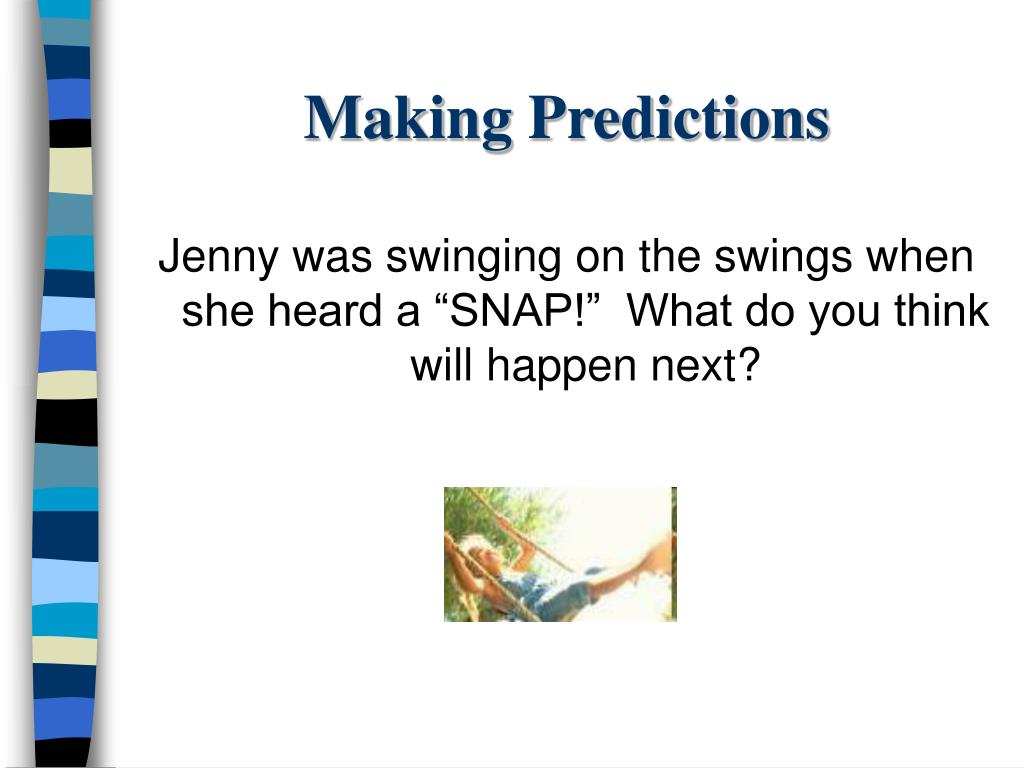 Making Predictions

Jenny was swinging on the swings when she heard a “SNAP!”  What do you think will happen next?